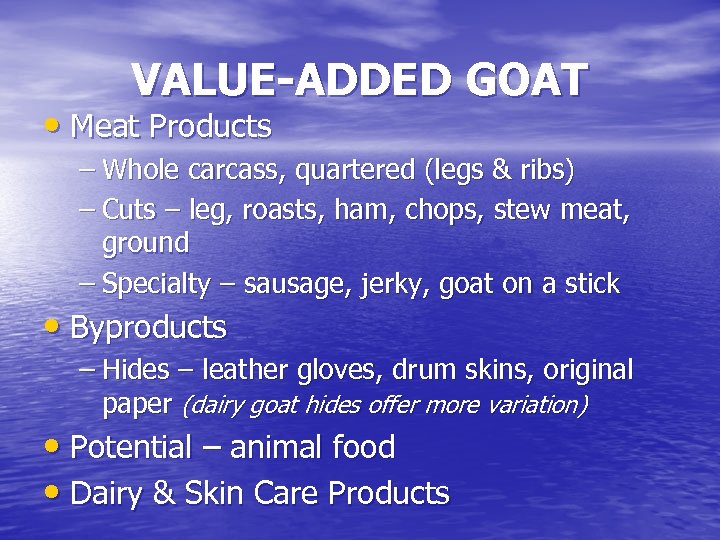 VALUE-ADDED GOAT

• Meat Products
– Whole carcass, quartered (legs & ribs)
– Cuts – leg, roasts, ham, chops, stew meat, ground
– Specialty – sausage, jerky, goat on a stick

• Byproducts
– Hides – leather gloves, drum skins, original paper (dairy goat hides offer more variation)

• Potential – animal food

• Dairy & Skin Care Products